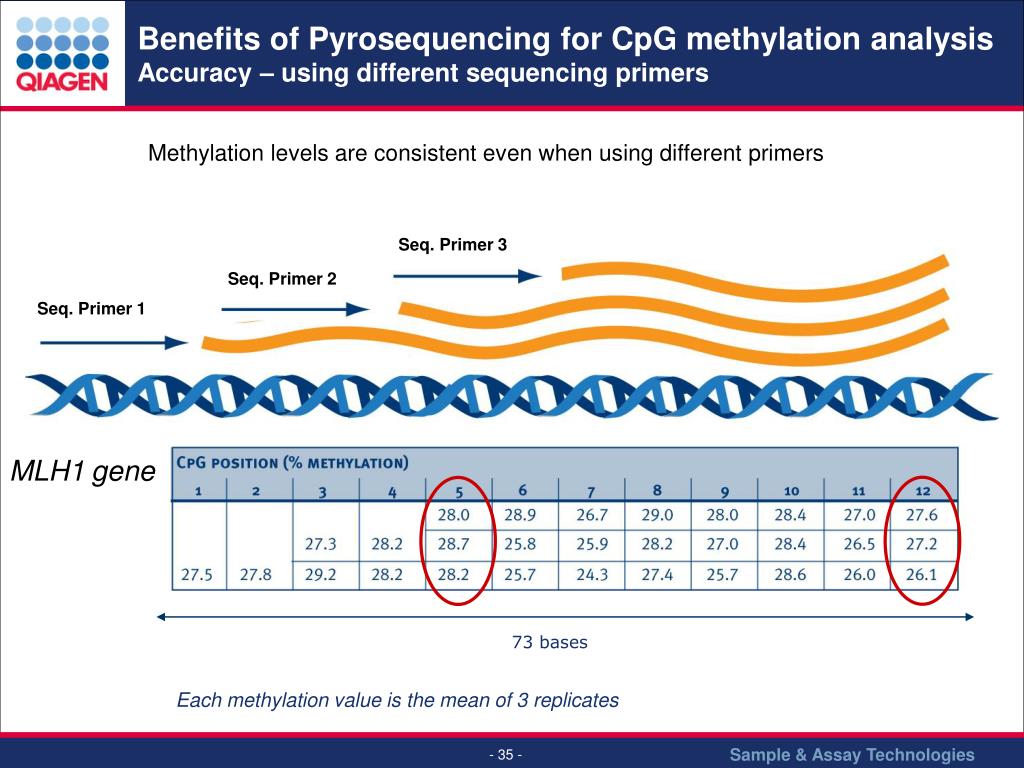 QIAGEN

Benefits of Pyrosequencing for CpG methylation analysis
Accuracy – using different sequencing primers

Methylation levels are consistent even when using different primers

Seq. Primer 3

Seq. Primer 2

Seq. Primer 1

MLH1 gene

CpG POSITION (% METHYLATION)

| 1 | 2 | 3 | 4 | 5 | 6 | 7 | 8 | 9 | 10 | 11 | 12 |
|---|---|---|---|---|---|---|---|---|---|---|---|
| | | | | 28.0 | 28.9 | 26.7 | 29.0 | 28.0 | 28.4 | 27.0 | 27.6 |
| | | 27.3 | 28.2 | 28.7 | 25.8 | 25.9 | 28.2 | 27.0 | 28.4 | 26.5 | 27.2 |
| 27.5 | 27.8 | 29.2 | 28.2 | 28.2 | 25.7 | 24.3 | 27.4 | 25.7 | 28.6 | 26.0 | 26.1 |

73 bases

Each methylation value is the mean of 3 replicates

- 35 -

Sample & Assay Technologies